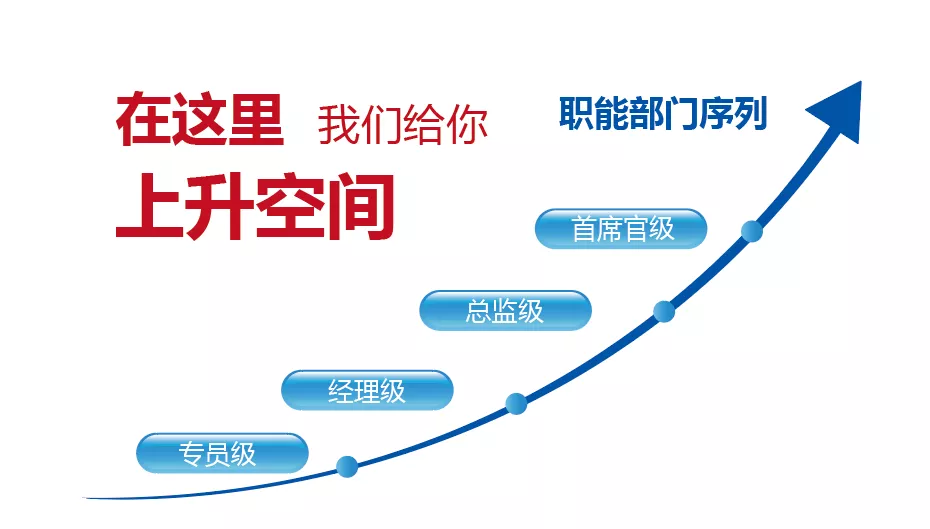 在这里 我们给你
上升空间

职能部门序列

首席官级

总监级

经理级

专员级